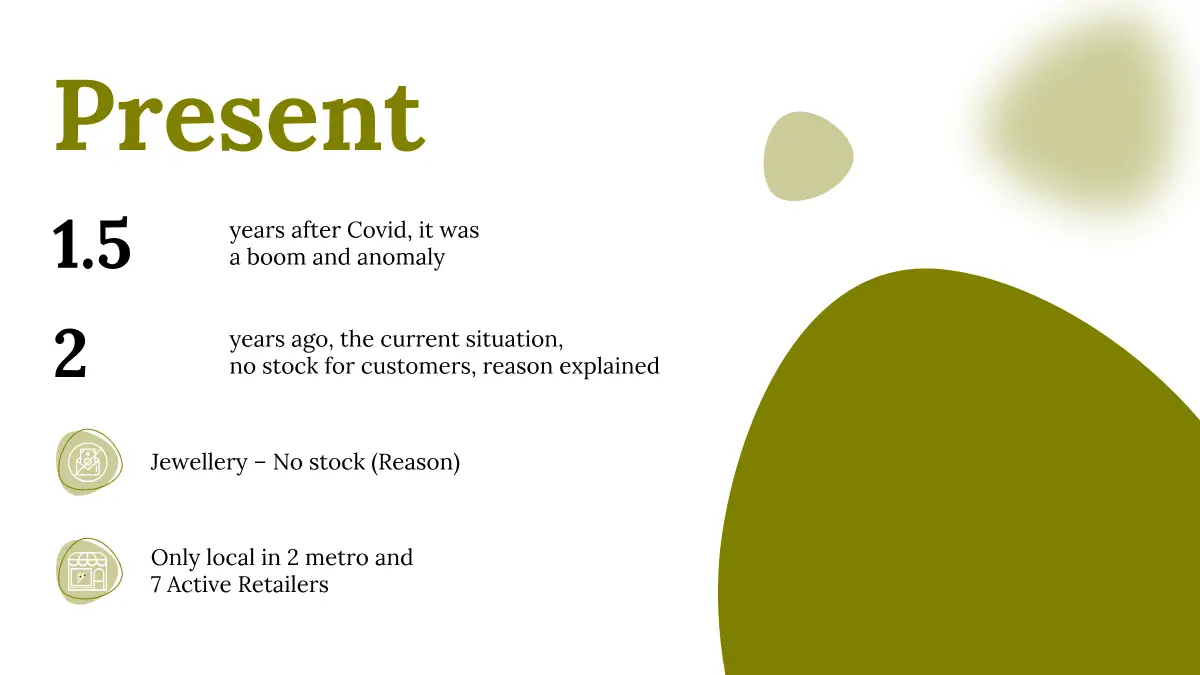 Present

1.5

years after Covid, it was a boom and anomaly

2

years ago, the current situation, no stock for customers, reason explained

Jewellery – No stock (Reason)

Only local in 2 metro and 7 Active Retailers